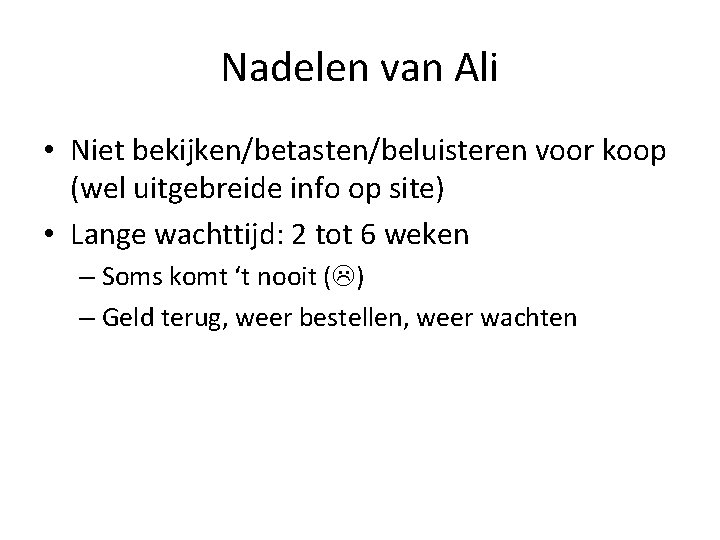 Nadelen van Ali

• Niet bekijken/betasten/beluisteren voor koop (wel uitgebreide info op site)
• Lange wachttijd: 2 tot 6 weken
– Soms komt ‘t nooit (☹)
– Geld terug, weer bestellen, weer wachten